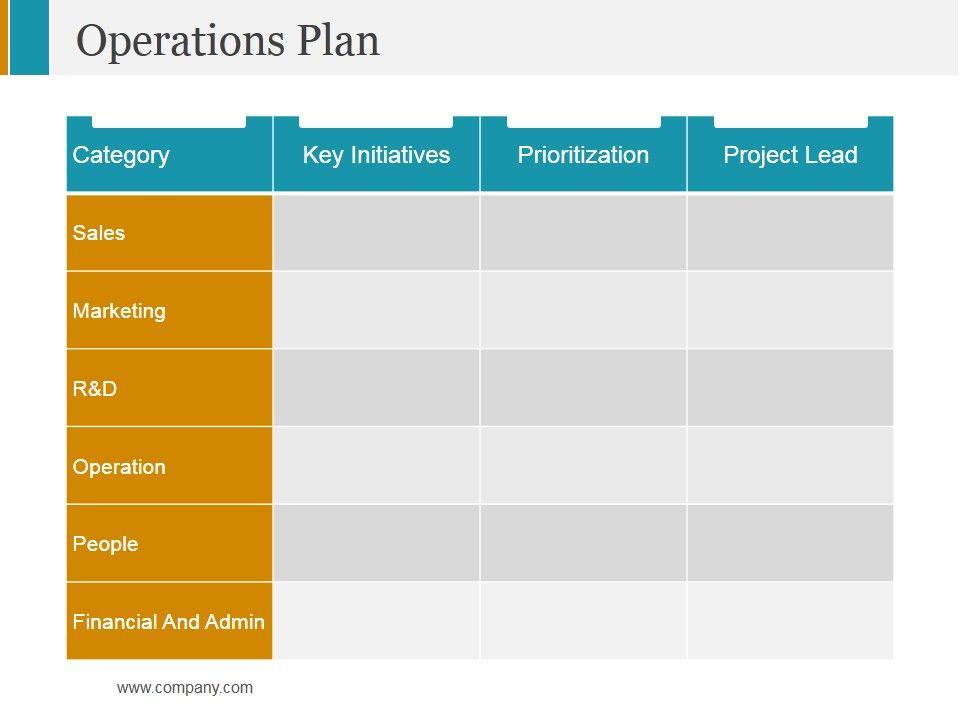 Operations Plan

| Category | Key Initiatives | Prioritization | Project Lead |
|---|---|---|---|
| Sales | | | |
| Marketing | | | |
| R&D | | | |
| Operation | | | |
| People | | | |
| Financial And Admin | | | |

www.company.com